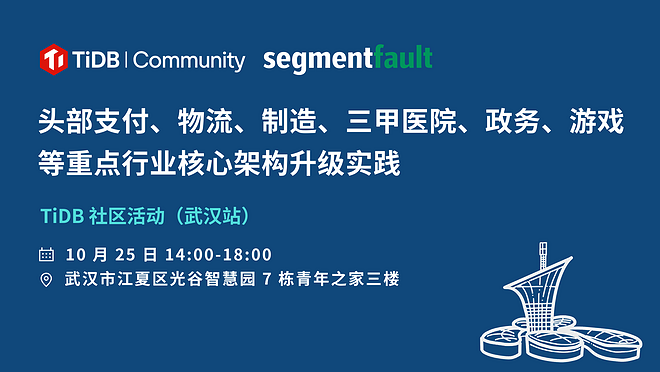 TiDB | Community segmentfault

头部支付、物流、制造、三甲医院、政务、游戏等重点行业核心架构升级实践

TiDB 社区活动（武汉站）

10 月 25 日 14:00-18:00

武汉市江夏区光谷智慧园 7 栋青年之家三楼